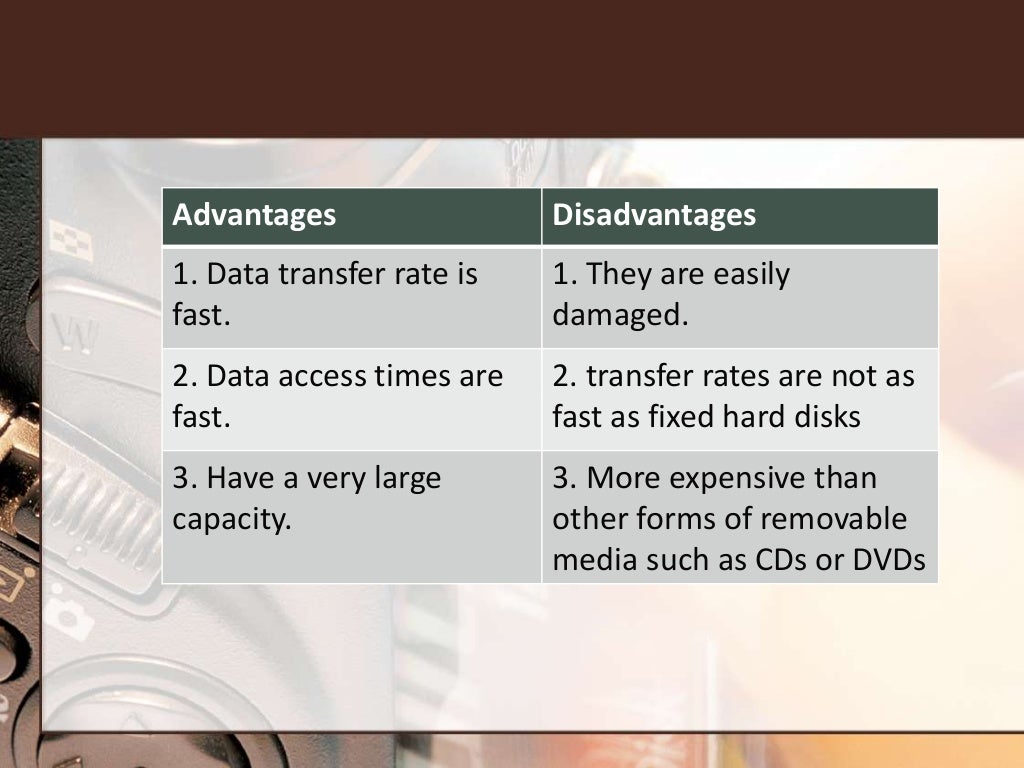 | Advantages | Disadvantages |
|---|---|
| 1. Data transfer rate is fast. | 1. They are easily damaged. |
| 2. Data access times are fast. | 2. transfer rates are not as fast as fixed hard disks |
| 3. Have a very large capacity. | 3. More expensive than other forms of removable media such as CDs or DVDs |